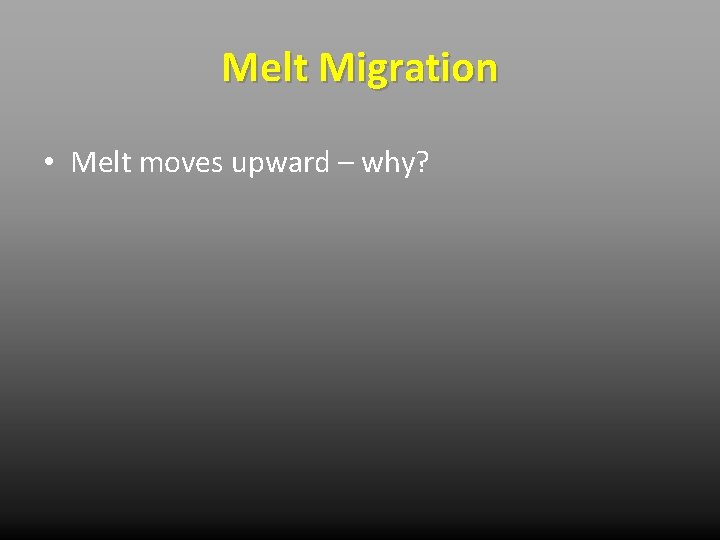 Melt Migration

• Melt moves upward – why?